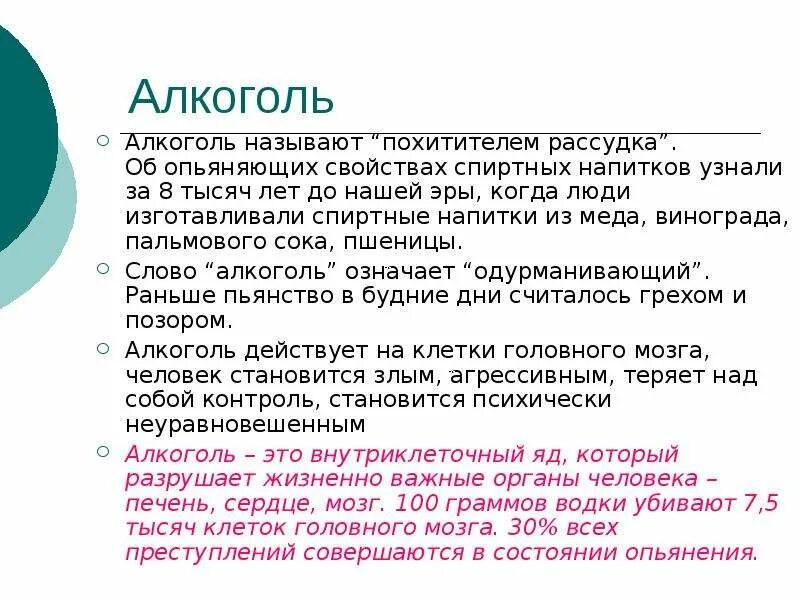 Алкоголь

Алкоголь называют “похитителем рассудка”. Об опьяняющих свойствах спиртных напитков узнали за 8 тысяч лет до нашей эры, когда люди изготавливали спиртные напитки из меда, винограда, пальмового сока, пшеницы.

Слово “алкоголь” означает “одурманивающий”. Раньше пьянство в будние дни считалось грехом и позором.

Алкоголь действует на клетки головного мозга, человек становится злым, агрессивным, теряет над собой контроль, становится психически неуравновешенным

Алкоголь – это внутриклеточный яд, который разрушает жизненно важные органы человека – печень, сердце, мозг. 100 граммов водки убивают 7,5 тысяч клеток головного мозга. 30% всех преступлений совершаются в состоянии опьянения.